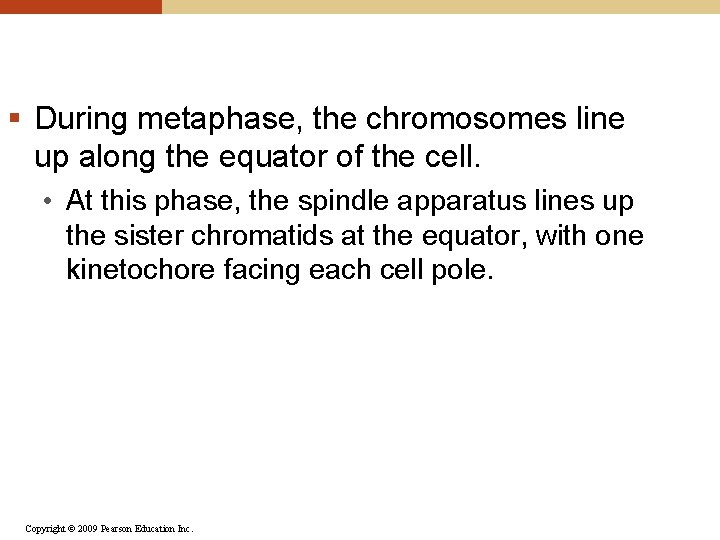 ▪ During metaphase, the chromosomes line up along the equator of the cell.

• At this phase, the spindle apparatus lines up the sister chromatids at the equator, with one kinetochore facing each cell pole.

Copyright © 2009 Pearson Education Inc.